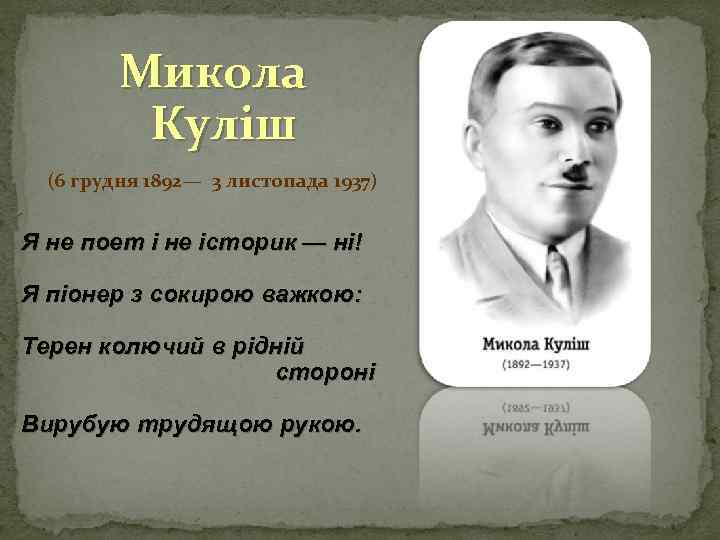 Микола Куліш

(6 грудня 1892— 3 листопада 1937)

Я не поет і не історик — ні!

Я піонер з сокирою важкою:

Терен колючий в рідній стороні

Вирубую трудящою рукою.

Микола Куліш
(1892—1937)